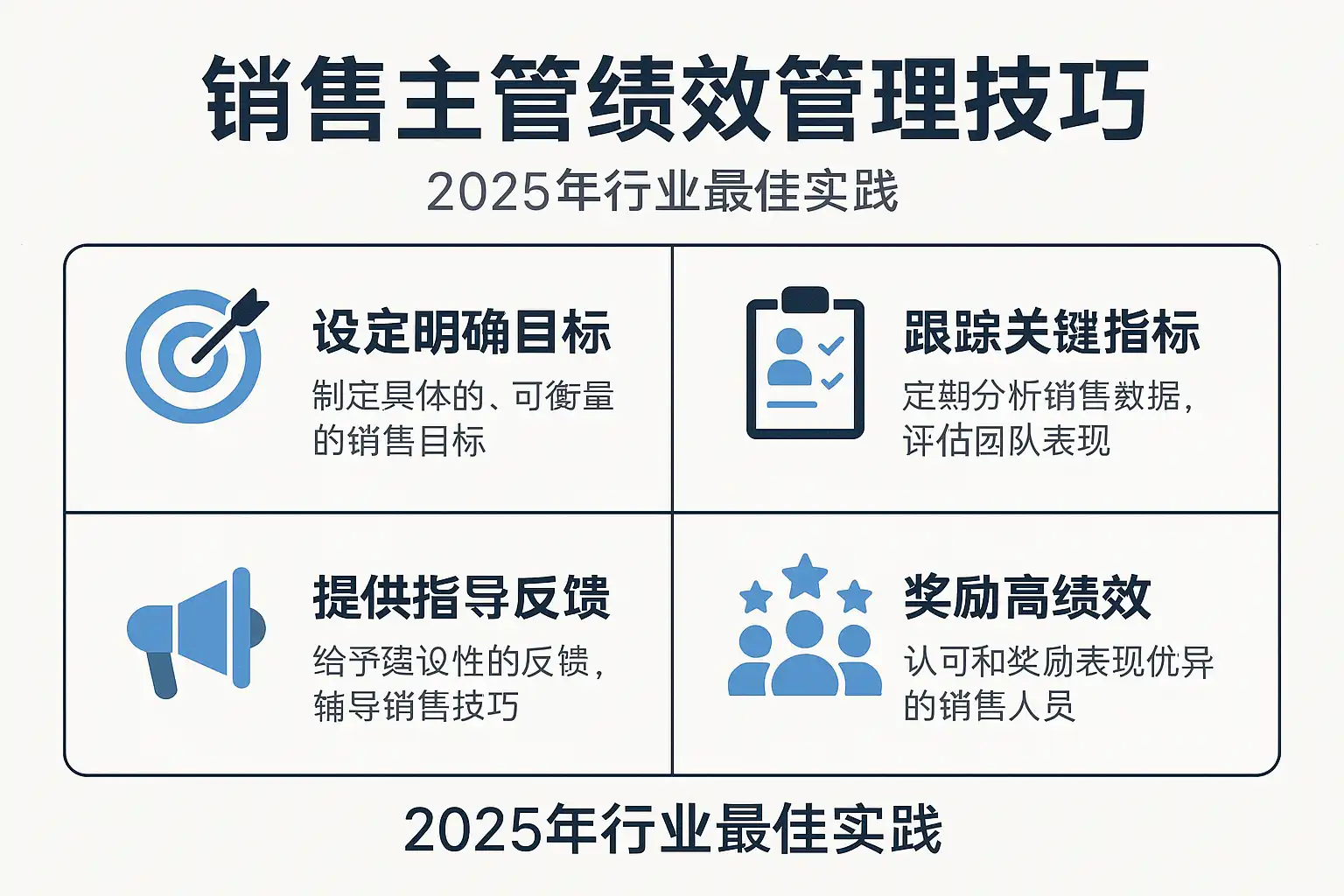 销售主管绩效管理技巧

2025年行业最佳实践

设定明确目标

制定具体的、可衡量的销售目标

跟踪关键指标

定期分析销售数据，评估团队表现

提供指导反馈

给予建设性的反馈，辅导销售技巧

奖励高绩效

认可和奖励表现优异的销售人员

2025年行业最佳实践